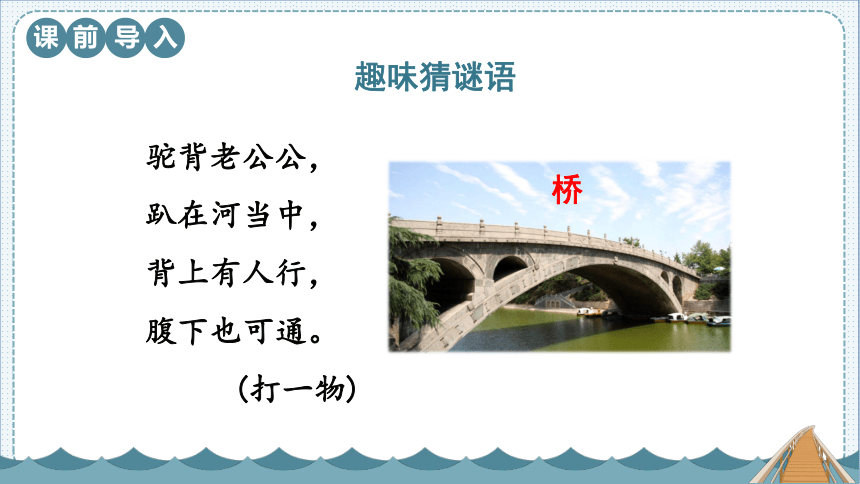 课前导入

趣味猜谜语

驼背老公公，
趴在河当中，
背上有人行，
腹下也可通。
（打一物）

桥